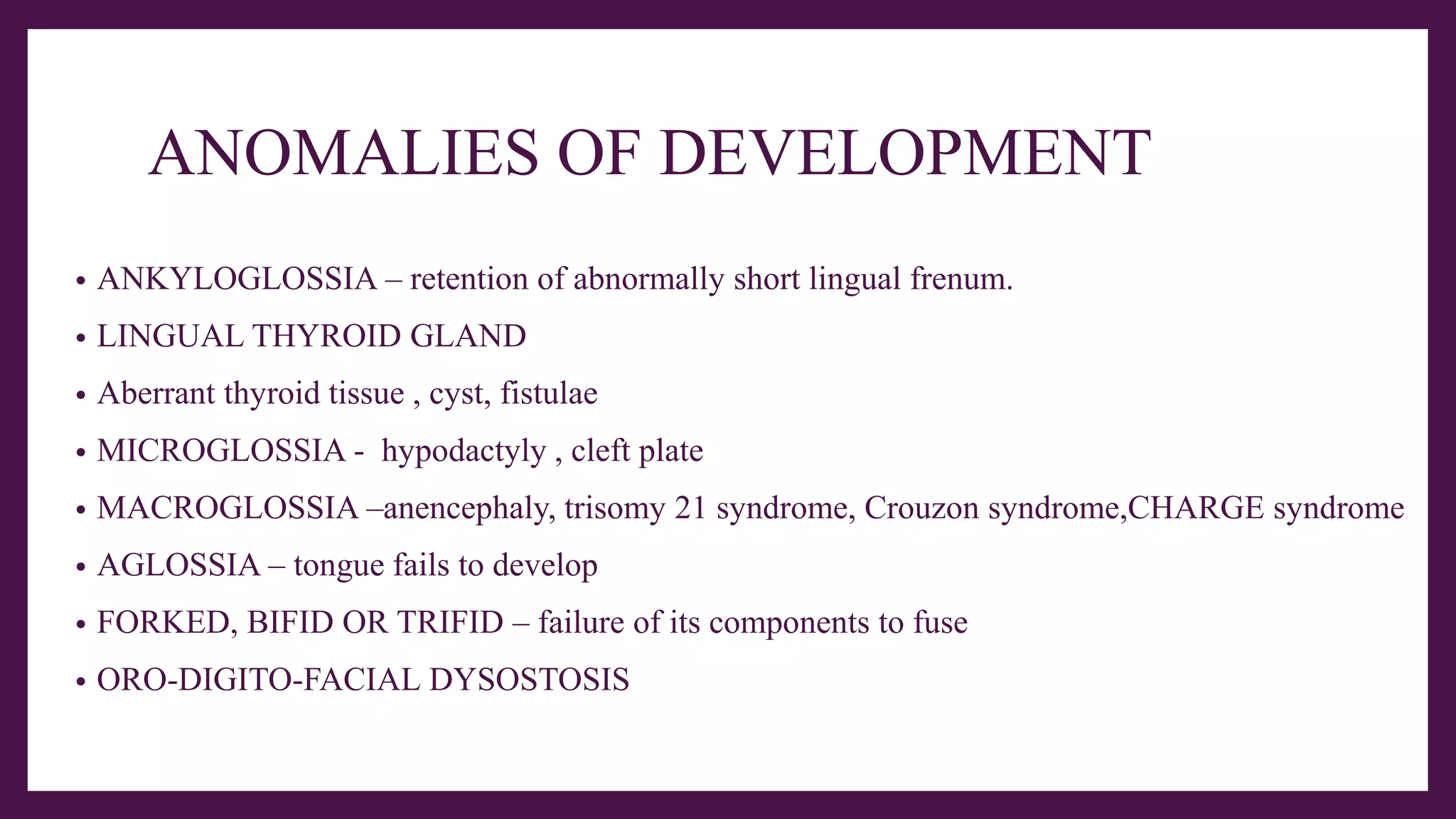 ANOMALIES OF DEVELOPMENT

• ANKYLOGLOSSIA – retention of abnormally short lingual frenum.
• LINGUAL THYROID GLAND
• Aberrant thyroid tissue , cyst, fistulae
• MICROGLOSSIA - hypodactyly , cleft plate
• MACROGLOSSIA –anencephaly, trisomy 21 syndrome, Crouzon syndrome,CHARGE syndrome
• AGLOSSIA – tongue fails to develop
• FORKED, BIFID OR TRIFID – failure of its components to fuse
• ORO-DIGITO-FACIAL DYSOSTOSIS